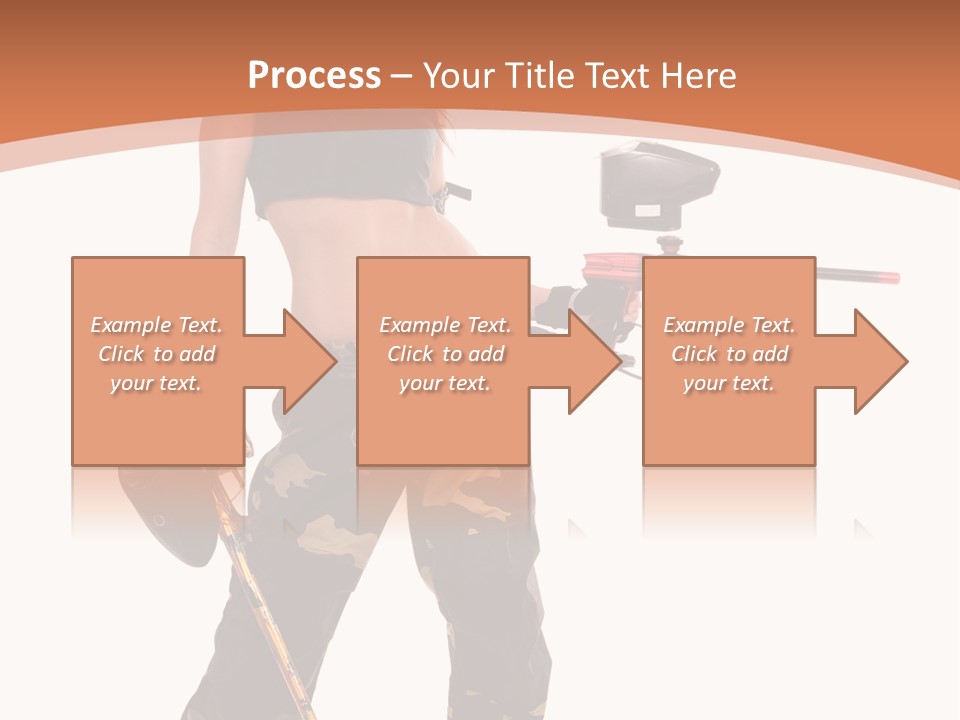 Process – Your Title Text Here

Example Text. Click to add your text.

Example Text. Click to add your text.

Example Text. Click to add your text.